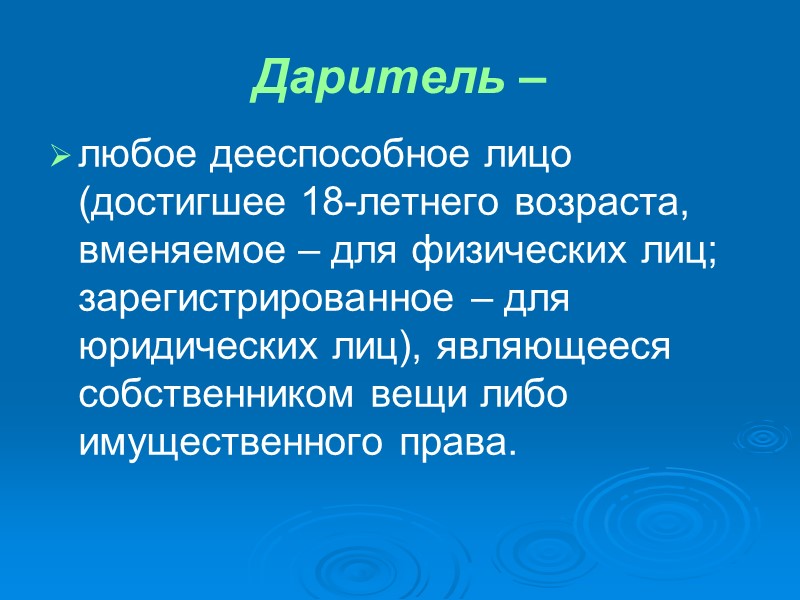 Даритель –

любое дееспособное лицо (достигшее 18-летнего возраста, вменяемое – для физических лиц; зарегистрированное – для юридических лиц), являющееся собственником вещи либо имущественного права.